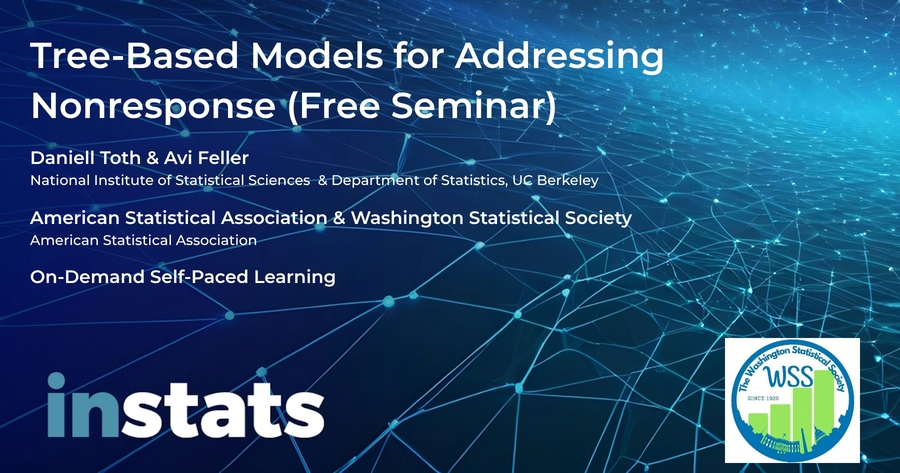 Tree-Based Models for Addressing Nonresponse (Free Seminar)

Daniell Toth & Avi Feller
National Institute of Statistical Sciences & Department of Statistics, UC Berkeley

American Statistical Association & Washington Statistical Society
American Statistical Association

On-Demand Self-Paced Learning

instats

The Washington Statistical Society
WSS
SINCE 1926